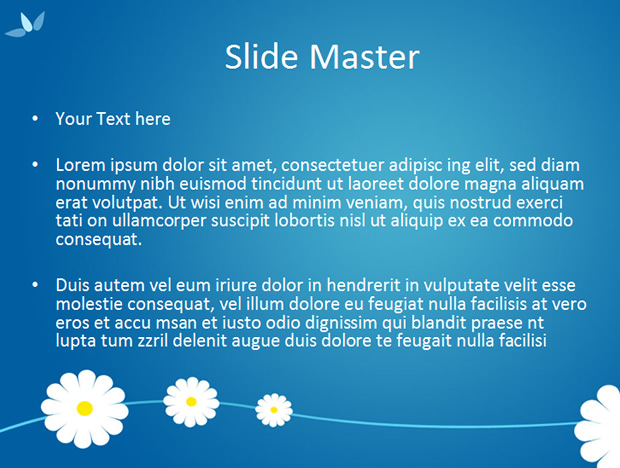 Slide Master

• Your Text here

• Lorem ipsum dolor sit amet, consectetuer adipisc ing elit, sed diam nonummy nibh euismod tincidunt ut laoreet dolore magna aliquam erat volutpat. Ut wisi enim ad minim veniam, quis nostrud exerci tati on ullamcorper suscipit lobortis nisl ut aliquip ex ea commodo consequat.

• Duis autem vel eum iriure dolor in hendrerit in vulputate velit esse molestie consequat, vel illum dolore eu feugiat nulla facilisis at vero eros et accu msan et iusto odio dignissim qui blandit praese nt lupta tum zzril delenit augue duis dolore te feugait nulla facilisi